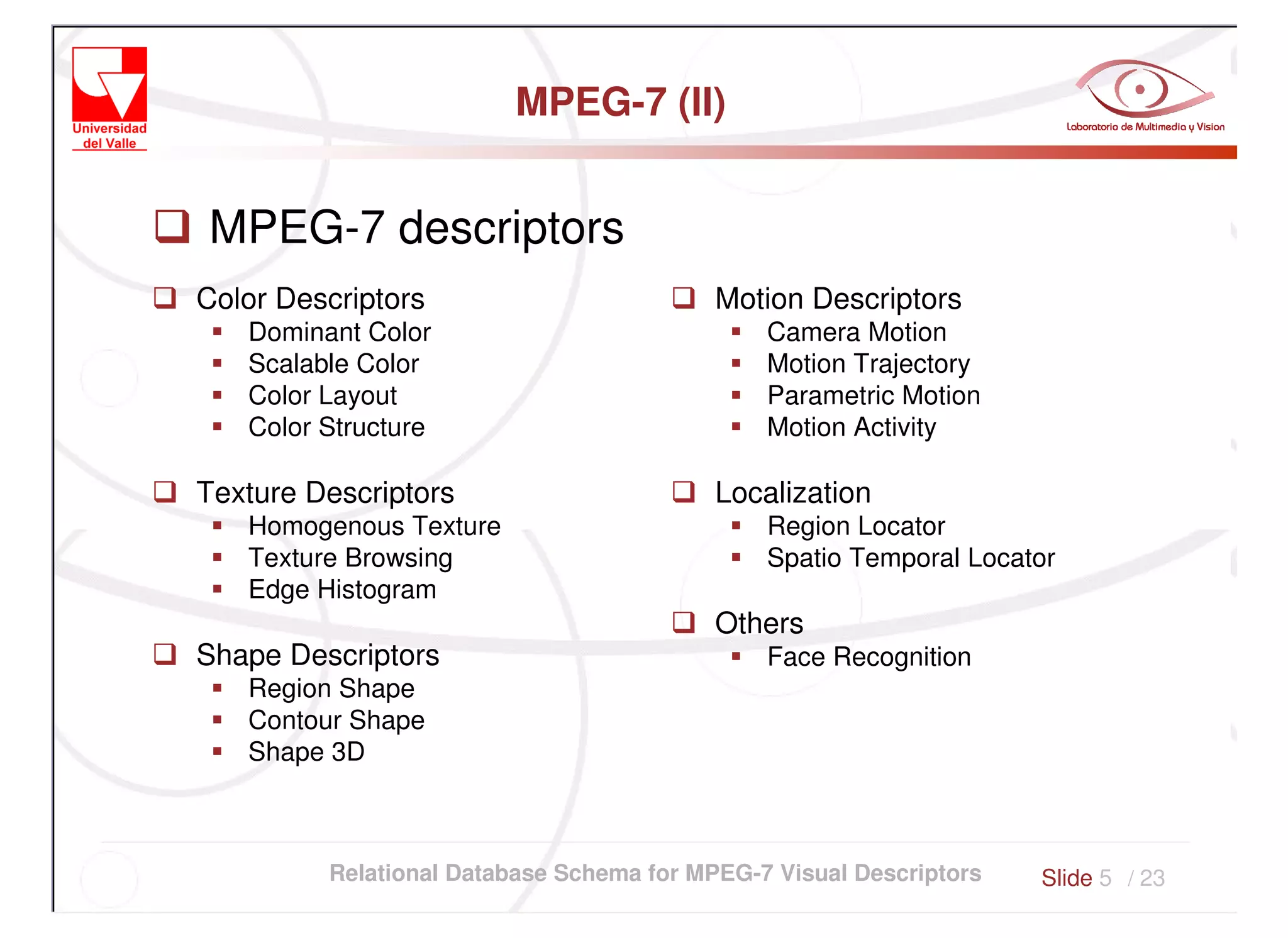 Universidad del Valle

MPEG-7 (II)

Laboratorio de Multimedia y Vision

❑ MPEG-7 descriptors

❑ Color Descriptors
▪ Dominant Color
▪ Scalable Color
▪ Color Layout
▪ Color Structure

❑ Texture Descriptors
▪ Homogenous Texture
▪ Texture Browsing
▪ Edge Histogram

❑ Shape Descriptors
▪ Region Shape
▪ Contour Shape
▪ Shape 3D

❑ Motion Descriptors
▪ Camera Motion
▪ Motion Trajectory
▪ Parametric Motion
▪ Motion Activity

❑ Localization
▪ Region Locator
▪ Spatio Temporal Locator

❑ Others
▪ Face Recognition

Relational Database Schema for MPEG-7 Visual Descriptors

Slide 5 / 23